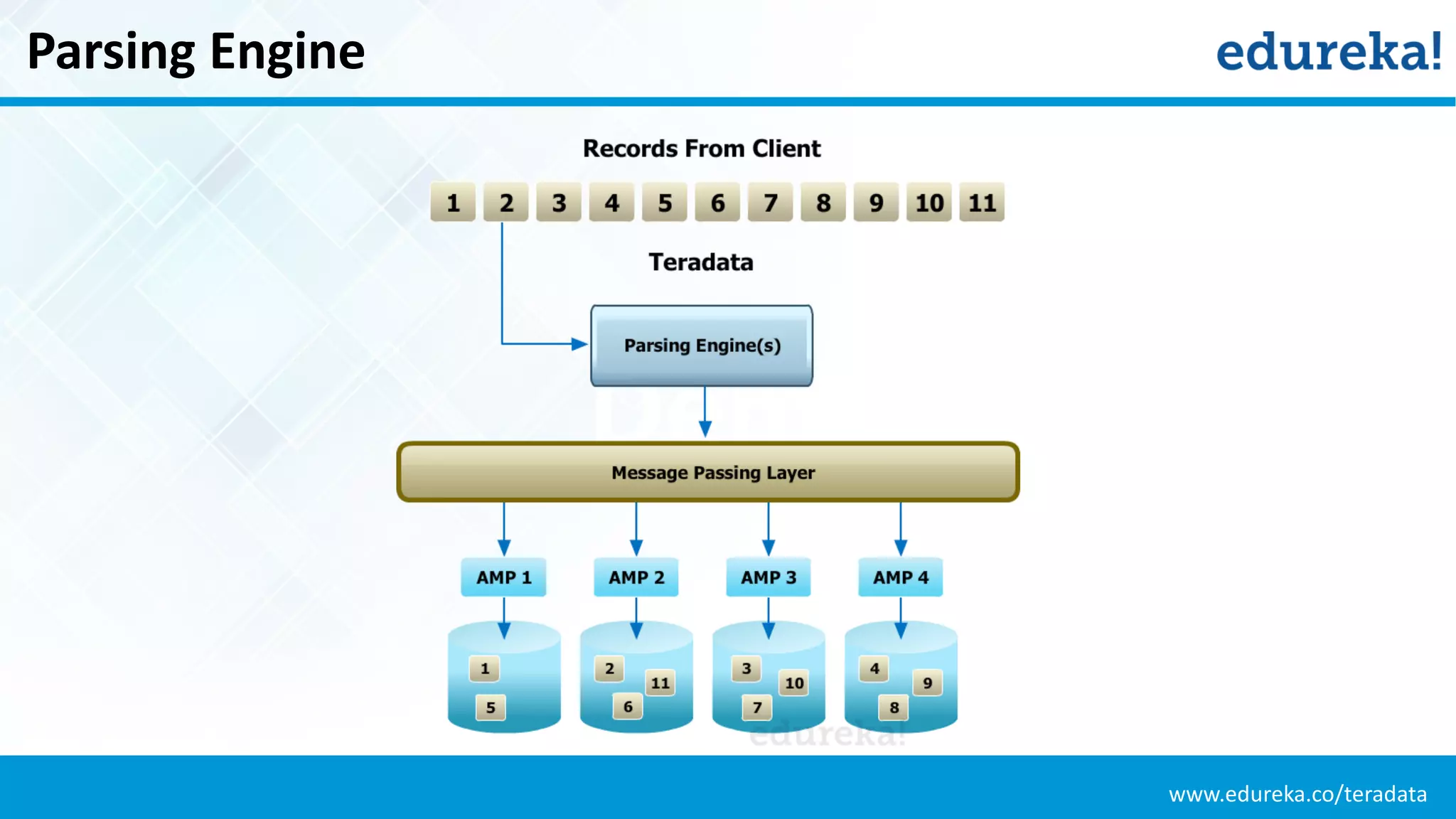 Parsing Engine

edureka!

Records From Client

1 2 3 4 5 6 7 8 9 10 11

Teradata

Parsing Engine(s)

Message Passing Layer

AMP 1 AMP 2 AMP 3 AMP 4

1 5

2 11 6

3 10 7

4 9 8

edureka!

www.edureka.co/teradata